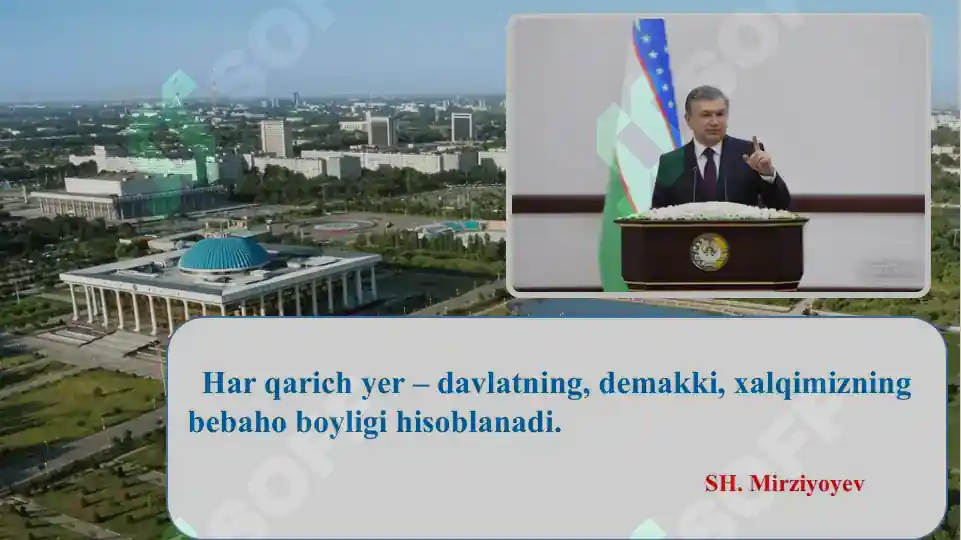 Har qarich yer – davlatning, demakki, xalqimizning bebaho boyligi hisoblanadi.

SH. Mirziyoyev